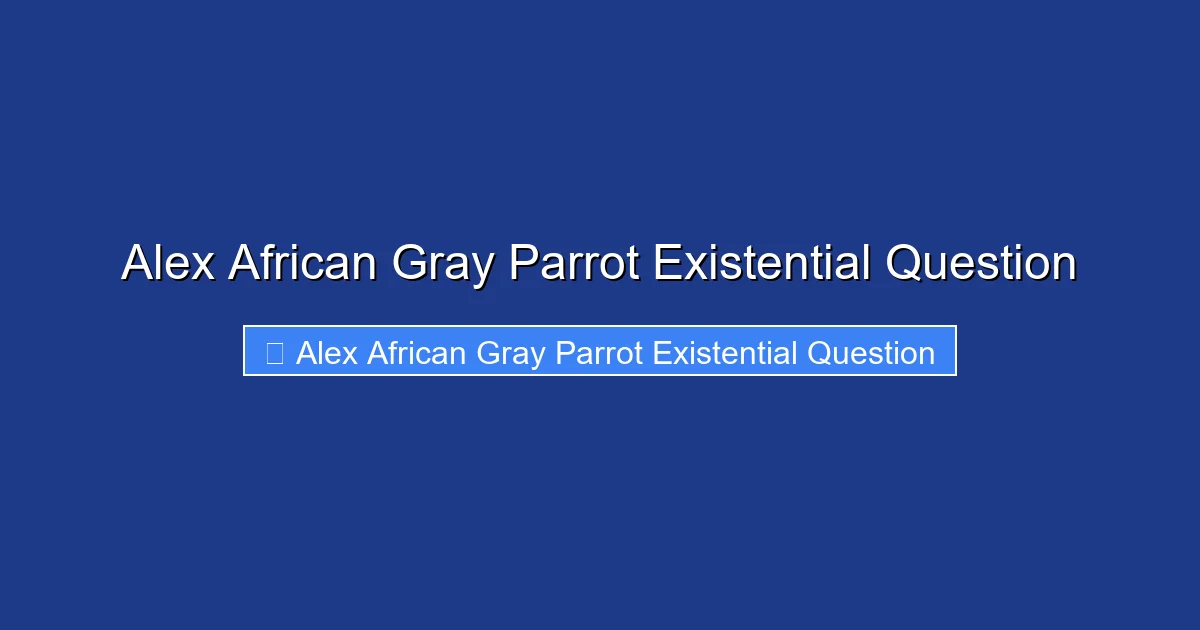 Alex African Gray Parrot Existential Question

Alex African Gray Parrot Existential Question